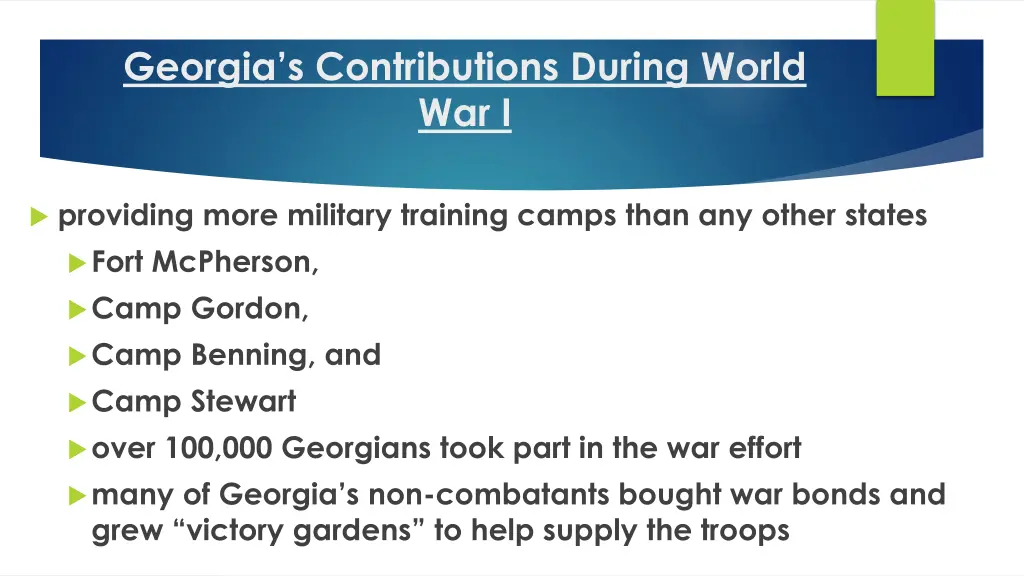 Georgia’s Contributions During World War I

providing more military training camps than any other states

Fort McPherson,

Camp Gordon,

Camp Benning, and

Camp Stewart

over 100,000 Georgians took part in the war effort

many of Georgia’s non-combatants bought war bonds and grew “victory gardens” to help supply the troops